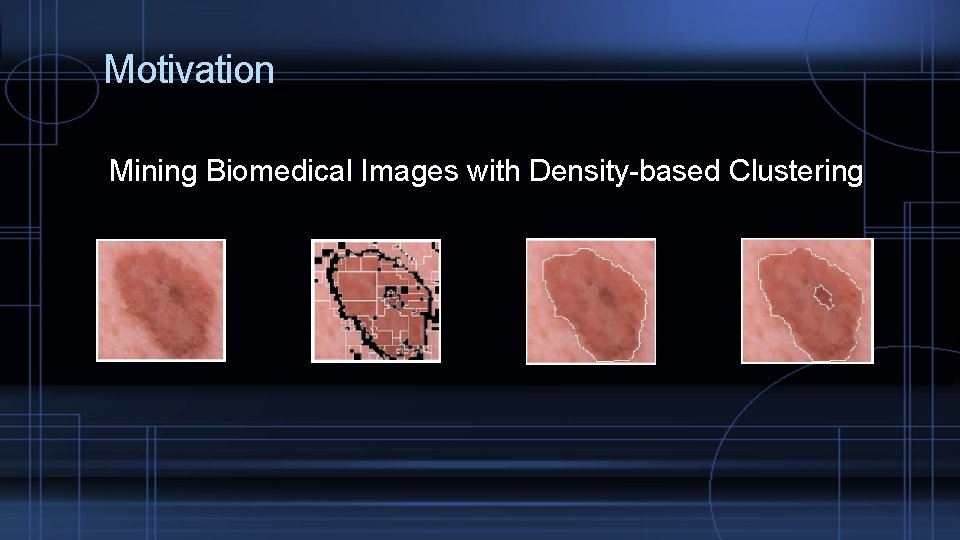 Motivation

Mining Biomedical Images with Density-based Clustering